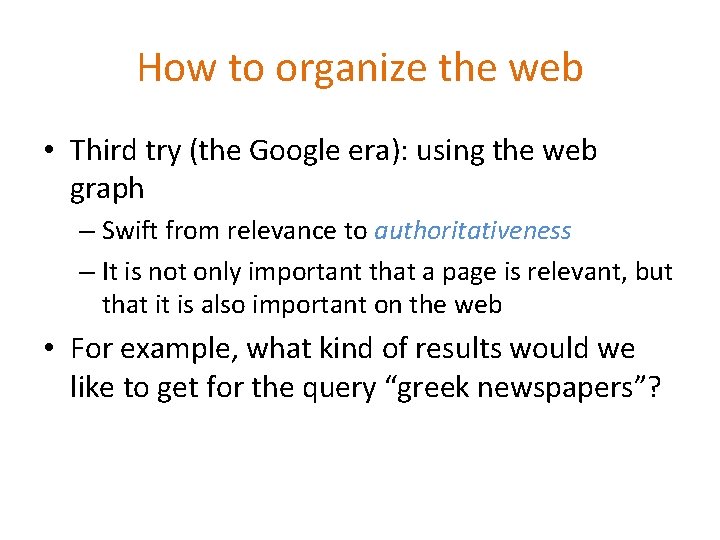 How to organize the web

• Third try (the Google era): using the web graph

– Swift from relevance to authoritativeness

– It is not only important that a page is relevant, but that it is also important on the web

• For example, what kind of results would we like to get for the query “greek newspapers”?